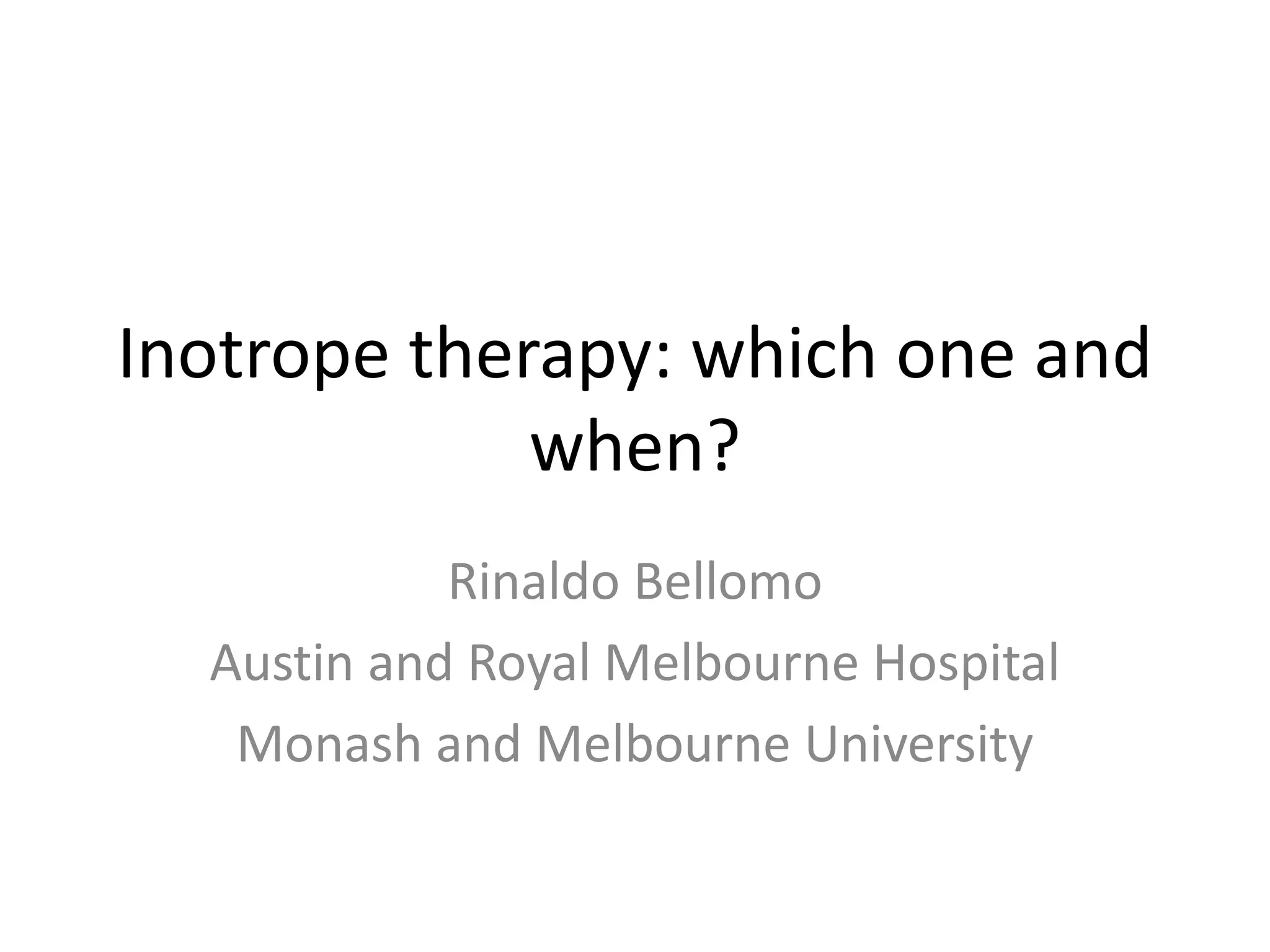 Inotrope therapy: which one and when?

Rinaldo Bellomo

Austin and Royal Melbourne Hospital

Monash and Melbourne University